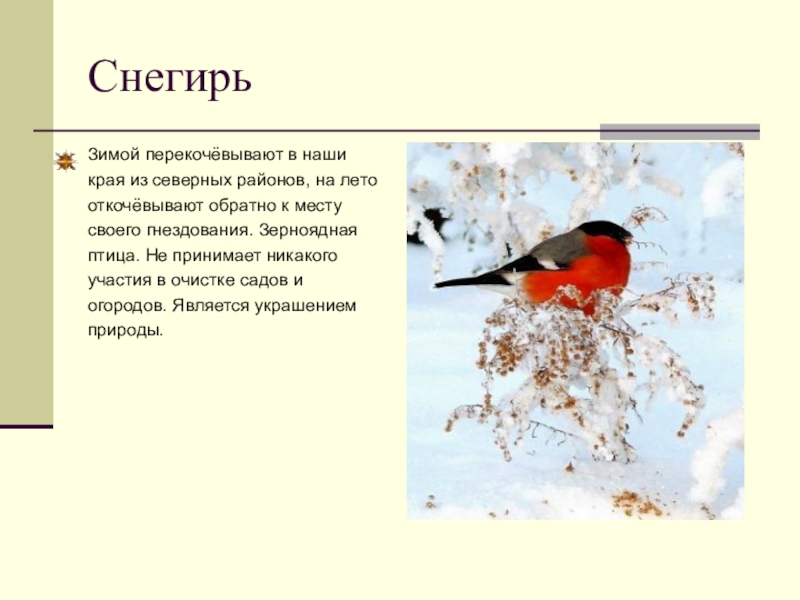 Снегирь

Зимой перекочёвывают в наши края из северных районов, на лето откочёвывают обратно к месту своего гнездования. Зерноядная птица. Не принимает никакого участия в очистке садов и огородов. Является украшением природы.